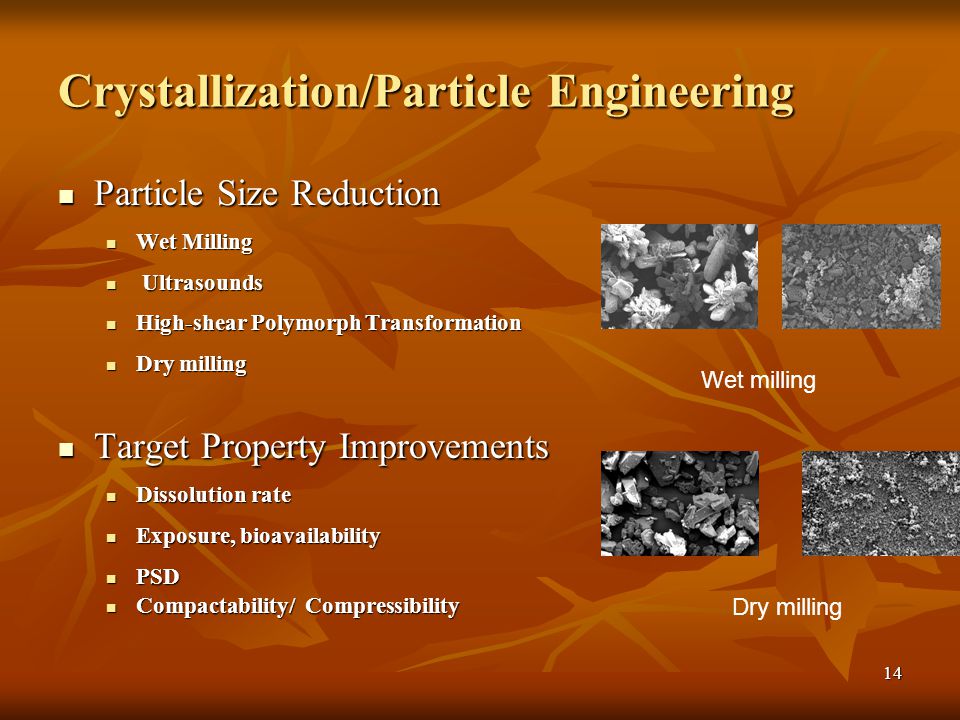 Crystallization/Particle Engineering

- Particle Size Reduction
  - Wet Milling
  - Ultrasounds
  - High-shear Polymorph Transformation
  - Dry milling

- Target Property Improvements
  - Dissolution rate
  - Exposure, bioavailability
  - PSD
  - Compactability/ Compressibility

Wet milling

Dry milling

14